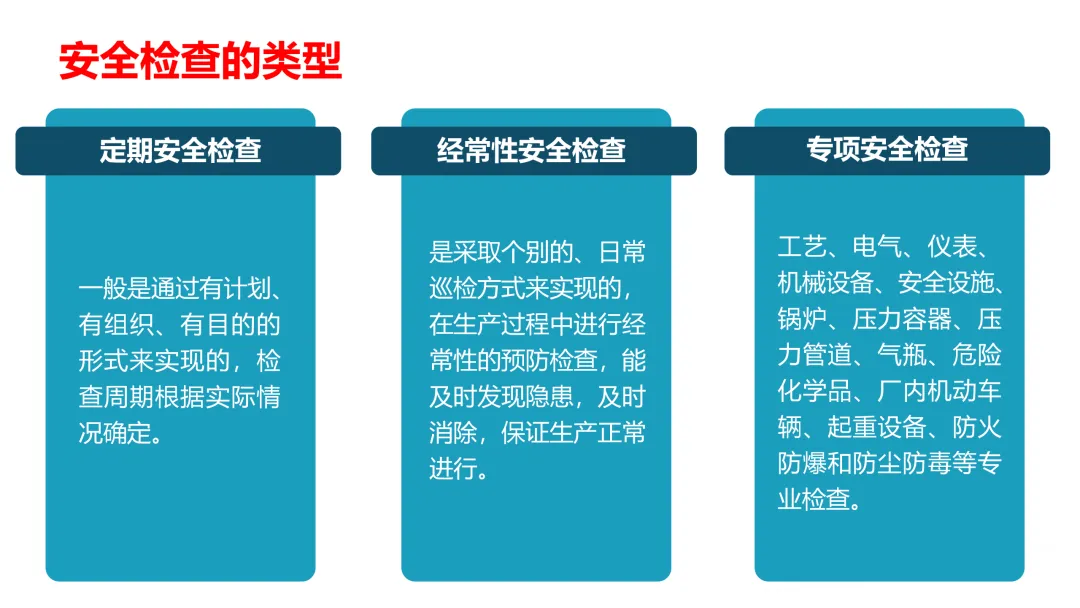 安全检查的类型

定期安全检查

一般是通过有计划、有组织、有目的的形式来实现的，检查周期根据实际情况确定。

经常性安全检查

是采取个别的、日常巡检方式来实现的，在生产过程中进行经常性的预防检查，能及时发现隐患，及时消除，保证生产正常进行。

专项安全检查

工艺、电气、仪表、机械设备、安全设施、锅炉、压力容器、压力管道、气瓶、危险化学品、厂内机动车辆、起重设备、防火防爆和防尘防毒等专业检查。